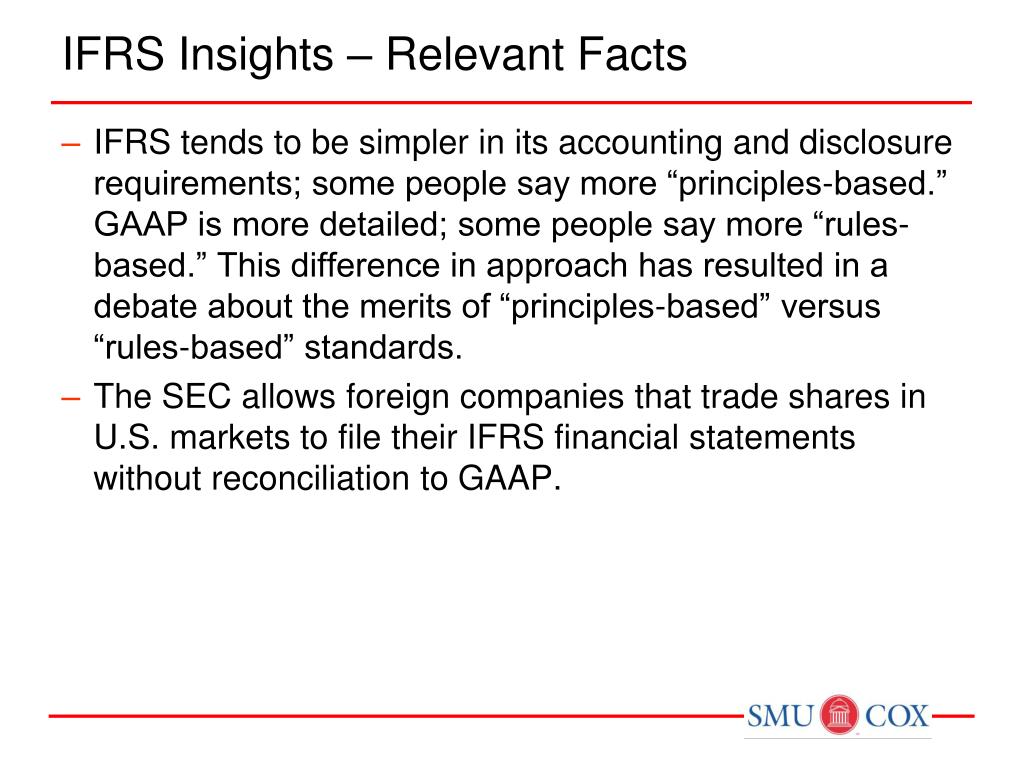 IFRS Insights – Relevant Facts

– IFRS tends to be simpler in its accounting and disclosure requirements; some people say more “principles-based.” GAAP is more detailed; some people say more “rules-based.” This difference in approach has resulted in a debate about the merits of “principles-based” versus “rules-based” standards.

– The SEC allows foreign companies that trade shares in U.S. markets to file their IFRS financial statements without reconciliation to GAAP.

SMU COX